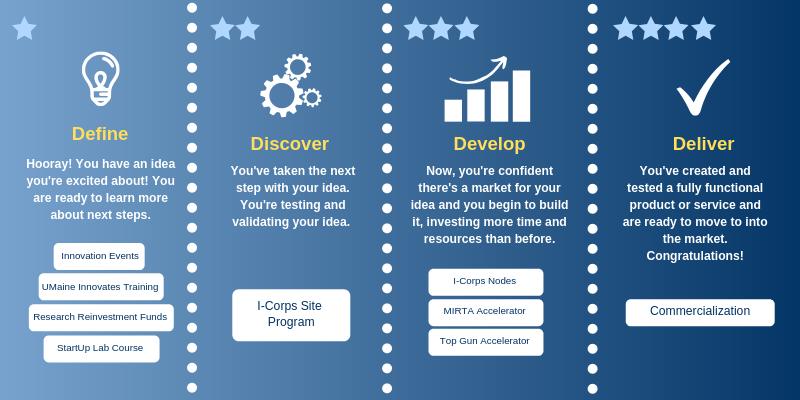 Define

Hooray! You have an idea you're excited about! You are ready to learn more about next steps.

Innovation Events

UMaine Innovates Training

Research Reinvestment Funds

StartUp Lab Course

Discover

You've taken the next step with your idea. You're testing and validating your idea.

I-Corps Site Program

Develop

Now, you're confident there's a market for your idea and you begin to build it, investing more time and resources than before.

I-Corps Nodes

MIRTA Accelerator

Top Gun Accelerator

Deliver

You've created and tested a fully functional product or service and are ready to move to into the market. Congratulations!

Commercialization